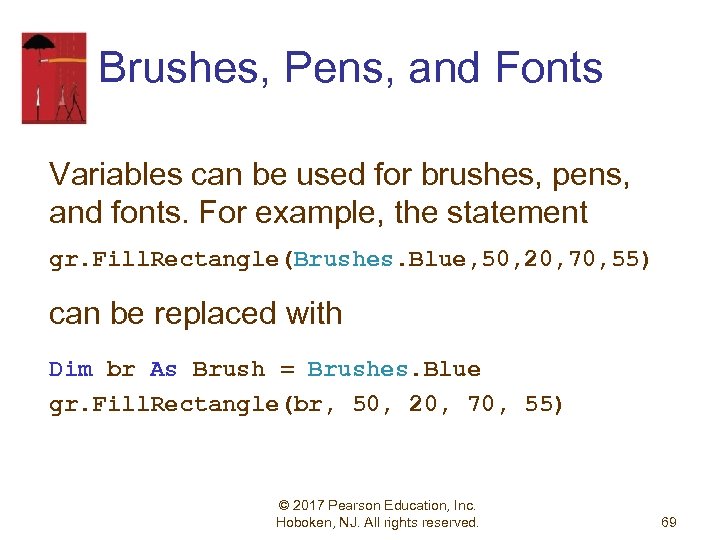 Brushes, Pens, and Fonts

Variables can be used for brushes, pens, and fonts. For example, the statement

gr.FillRectangle(Brushes.Blue,50,20,70,55)

can be replaced with

Dim br As Brush = Brushes.Blue
gr.FillRectangle(br, 50, 20, 70, 55)

© 2017 Pearson Education, Inc. Hoboken, NJ. All rights reserved.

69